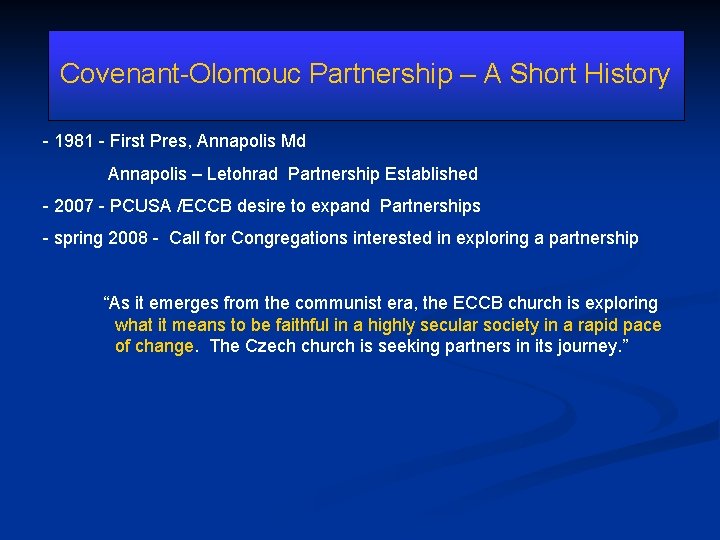 Covenant-Olomouc Partnership – A Short History

- 1981 - First Pres, Annapolis Md

Annapolis – Letohrad Partnership Established

- 2007 - PCUSA /ECCB desire to expand Partnerships

- spring 2008 - Call for Congregations interested in exploring a partnership

“As it emerges from the communist era, the ECCB church is exploring what it means to be faithful in a highly secular society in a rapid pace of change. The Czech church is seeking partners in its journey.”